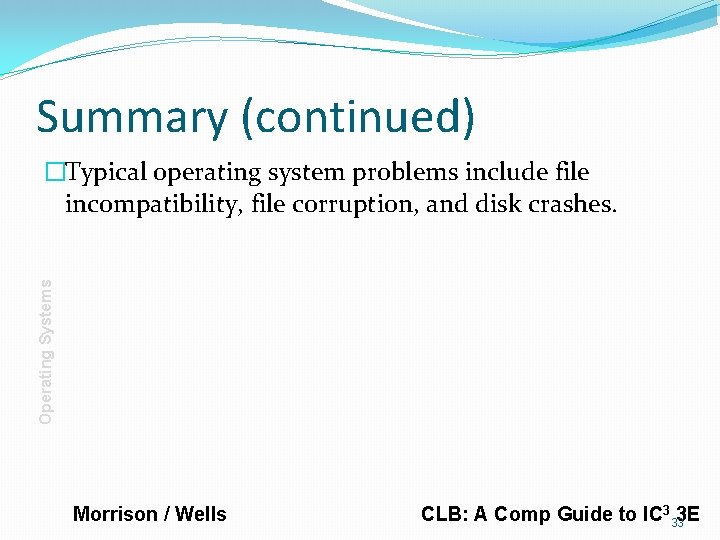 Summary (continued)

□Typical operating system problems include file incompatibility, file corruption, and disk crashes.

Operating Systems

Morrison / Wells

CLB: A Comp Guide to IC$^3$ 3E

33